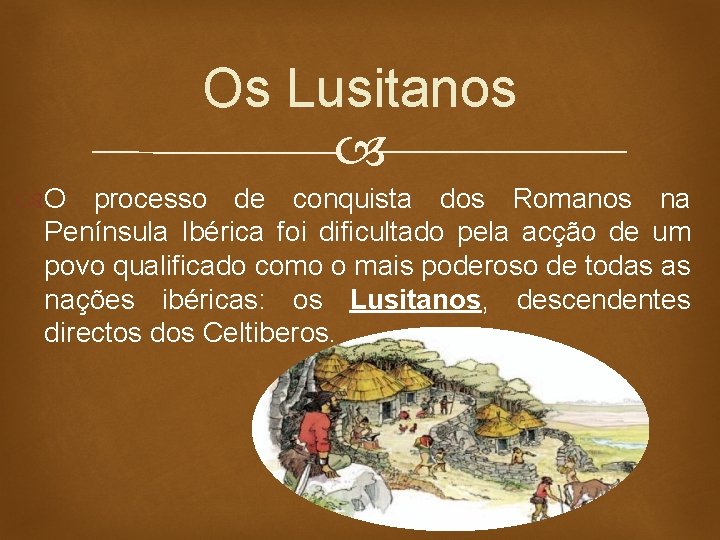 Os Lusitanos

O processo de conquista dos Romanos na Península Ibérica foi dificultado pela acção de um povo qualificado como o mais poderoso de todas as nações ibéricas: os Lusitanos, descendentes directos dos Celtiberos.